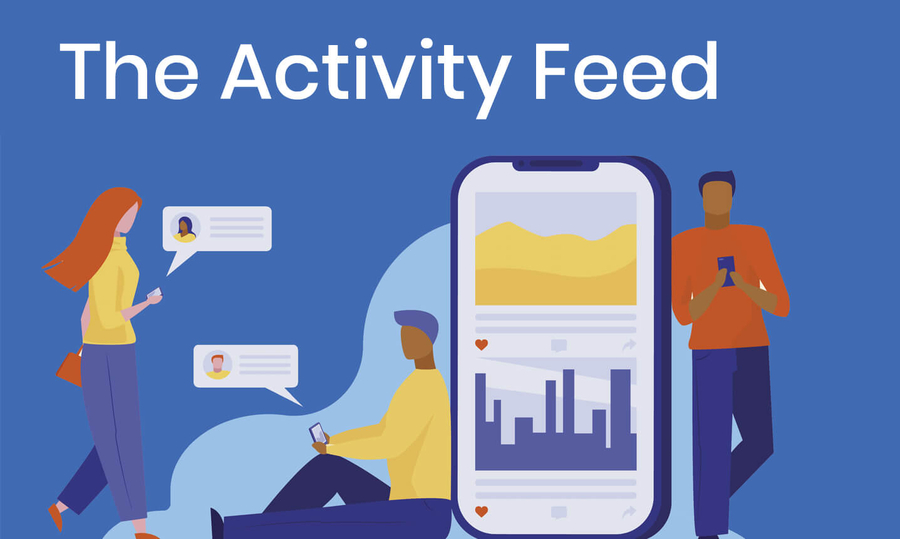 The Activity Feed